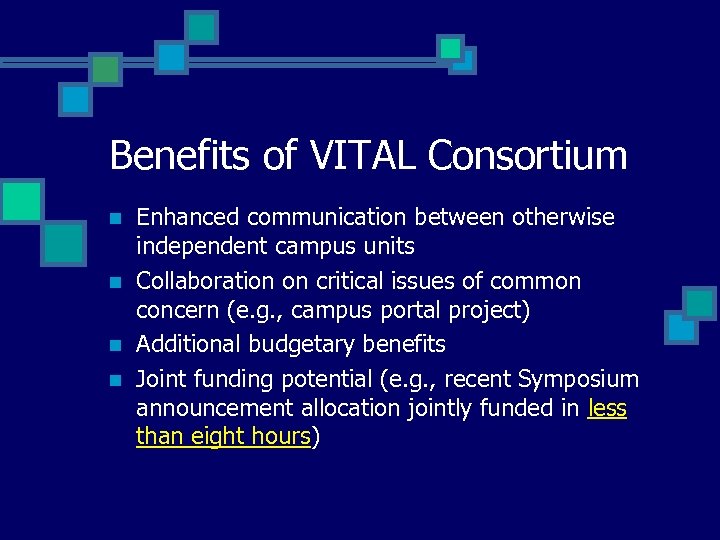 Benefits of VITAL Consortium

- Enhanced communication between otherwise independent campus units
- Collaboration on critical issues of common concern (e.g., campus portal project)
- Additional budgetary benefits
- Joint funding potential (e.g., recent Symposium announcement allocation jointly funded in less than eight hours)